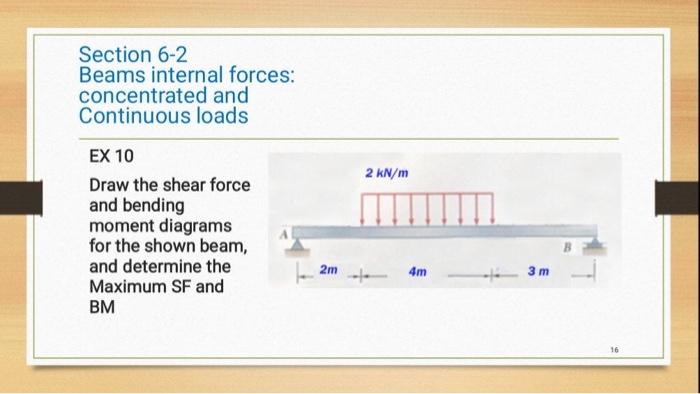 Section 6-2
Beams internal forces: concentrated and Continuous loads

EX 10

Draw the shear force and bending moment diagrams for the shown beam, and determine the Maximum SF and BM

2 kN/m

A

B

2m

4m

3 m

16